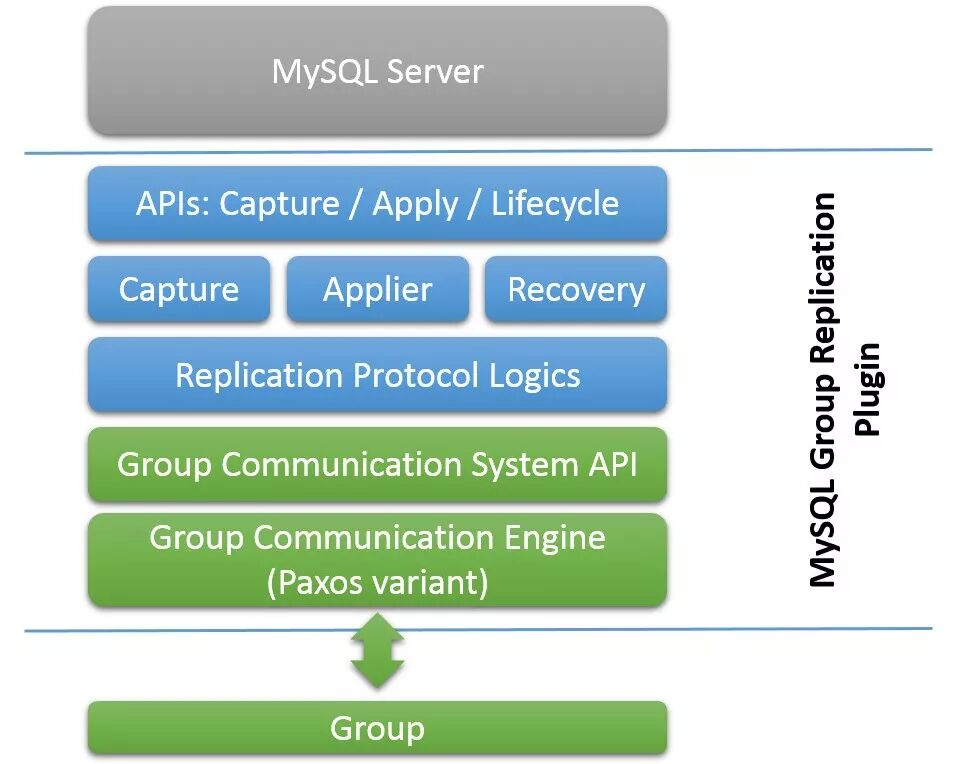 MySQL Server

APIs: Capture / Apply / Lifecycle

Capture

Applier

Recovery

Replication Protocol Logics

Group Communication System API

Group Communication Engine (Paxos variant)

Group

MySQL Group Replication Plugin